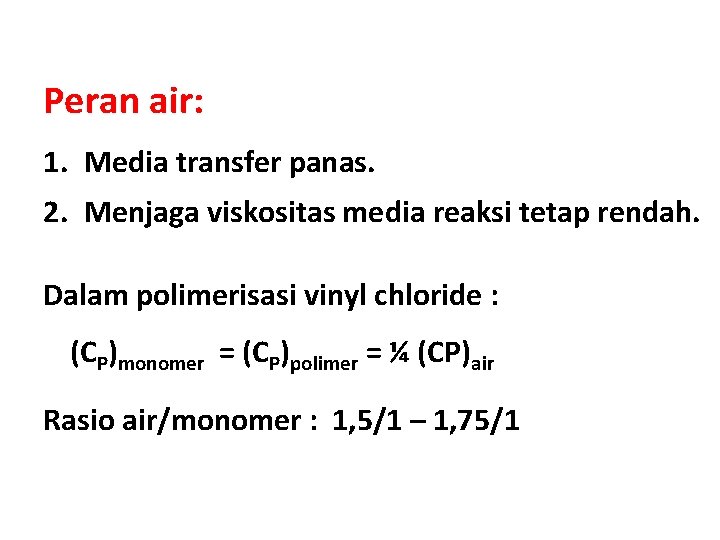 Peran air:

1. Media transfer panas.
2. Menjaga viskositas media reaksi tetap rendah.

Dalam polimerisasi vinyl chloride :

$(C_P)_{monomer} = (C_P)_{polimer} = \frac{1}{4} (CP)_{air}$

Rasio air/monomer : 1,5/1 – 1,75/1